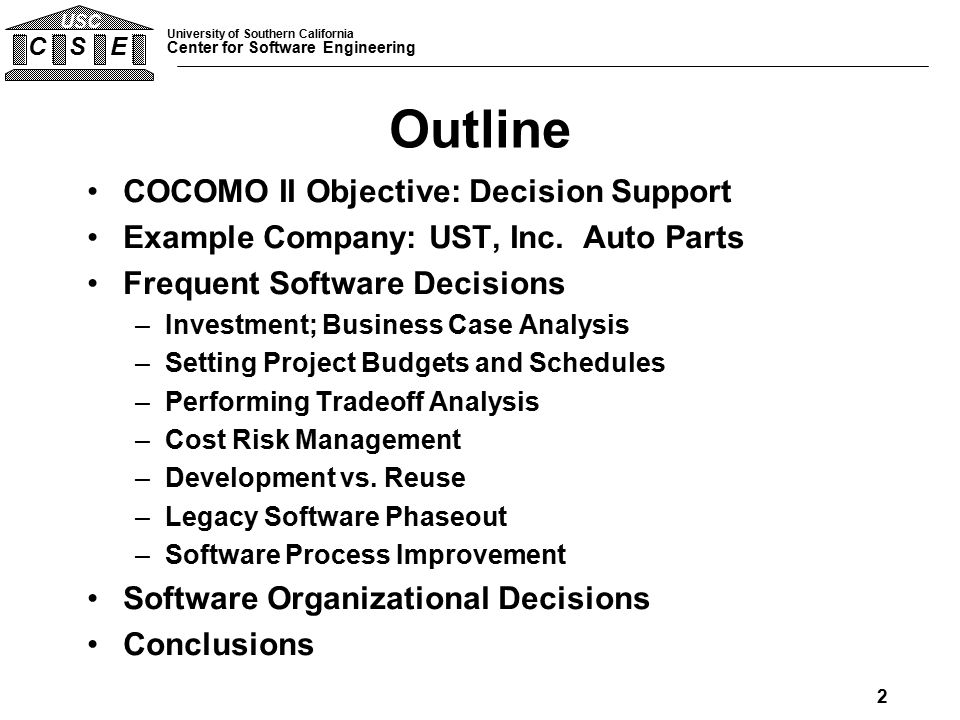 USC
C S E

University of Southern California
Center for Software Engineering

Outline

• COCOMO II Objective: Decision Support
• Example Company: UST, Inc. Auto Parts
• Frequent Software Decisions
  – Investment; Business Case Analysis
  – Setting Project Budgets and Schedules
  – Performing Tradeoff Analysis
  – Cost Risk Management
  – Development vs. Reuse
  – Legacy Software Phaseout
  – Software Process Improvement
• Software Organizational Decisions
• Conclusions

2